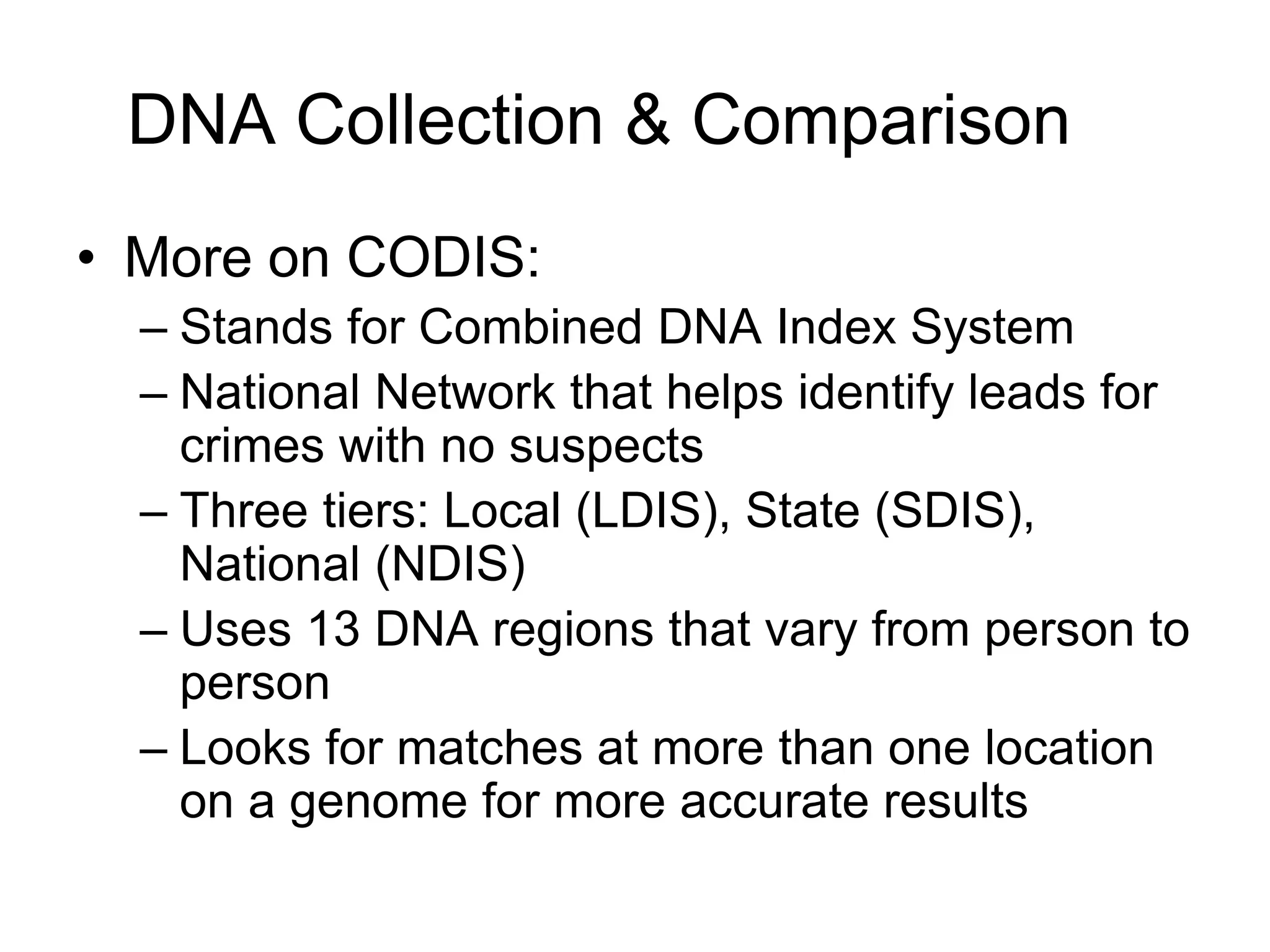 DNA Collection & Comparison

• More on CODIS:
– Stands for Combined DNA Index System
– National Network that helps identify leads for crimes with no suspects
– Three tiers: Local (LDIS), State (SDIS), National (NDIS)
– Uses 13 DNA regions that vary from person to person
– Looks for matches at more than one location on a genome for more accurate results